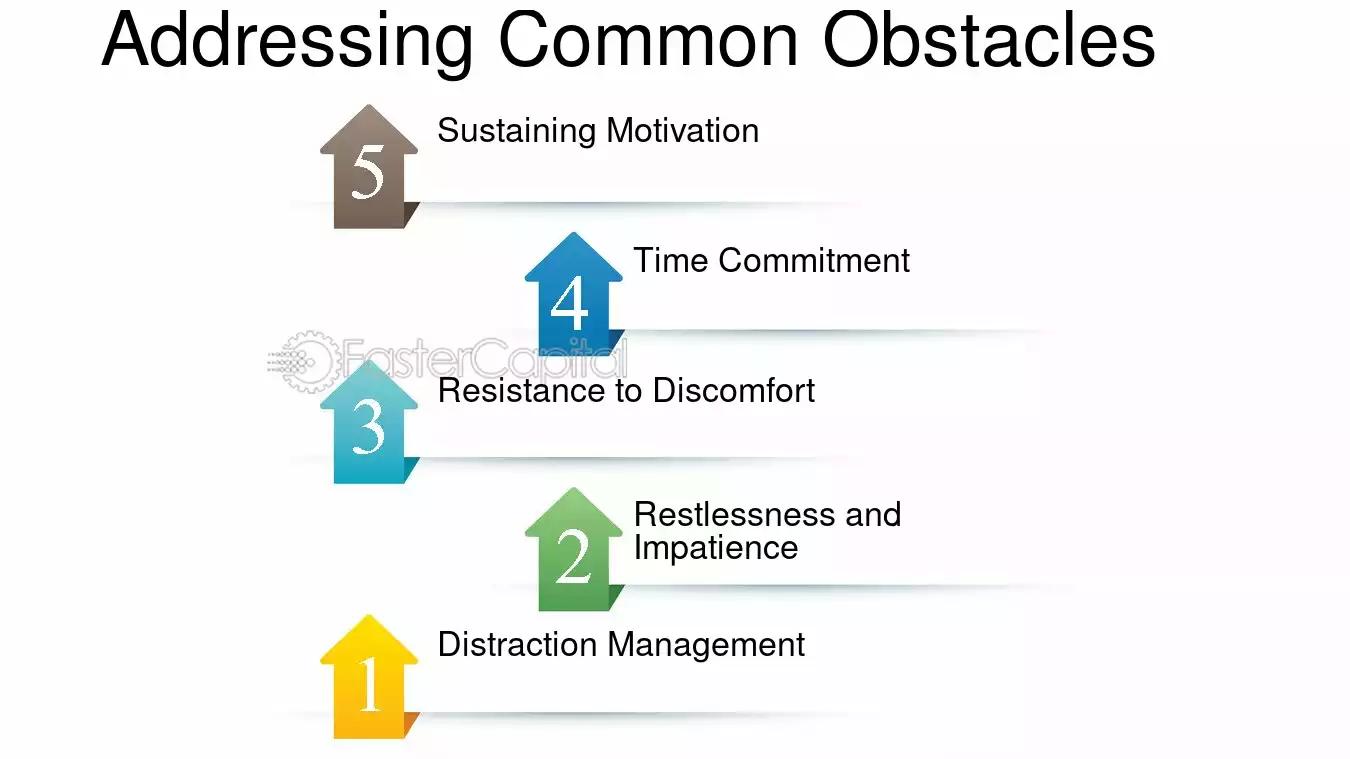 Addressing Common Obstacles

5
Sustaining Motivation

4
Time Commitment

3
Resistance to Discomfort

2
Restlessness and Impatience

1
Distraction Management

FasterCapital